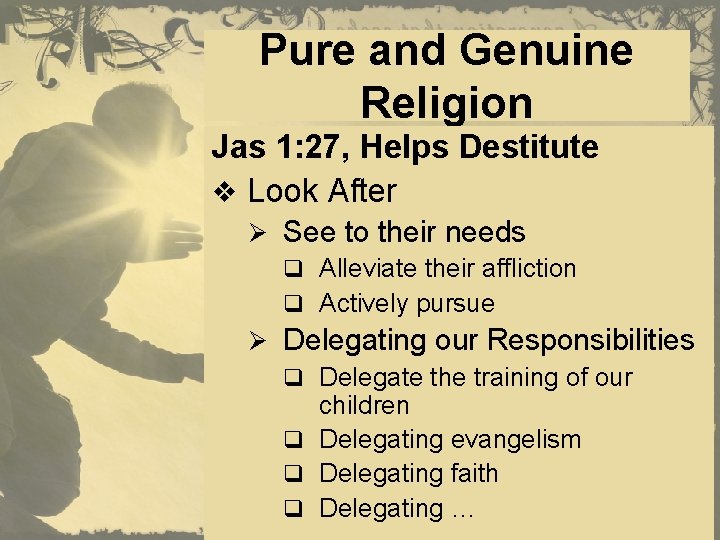 Pure and Genuine Religion

Jas 1:27, Helps Destitute

❖ Look After

➢ See to their needs

❑ Alleviate their affliction

❑ Actively pursue

➢ Delegating our Responsibilities

❑ Delegate the training of our children

❑ Delegating evangelism

❑ Delegating faith

❑ Delegating …